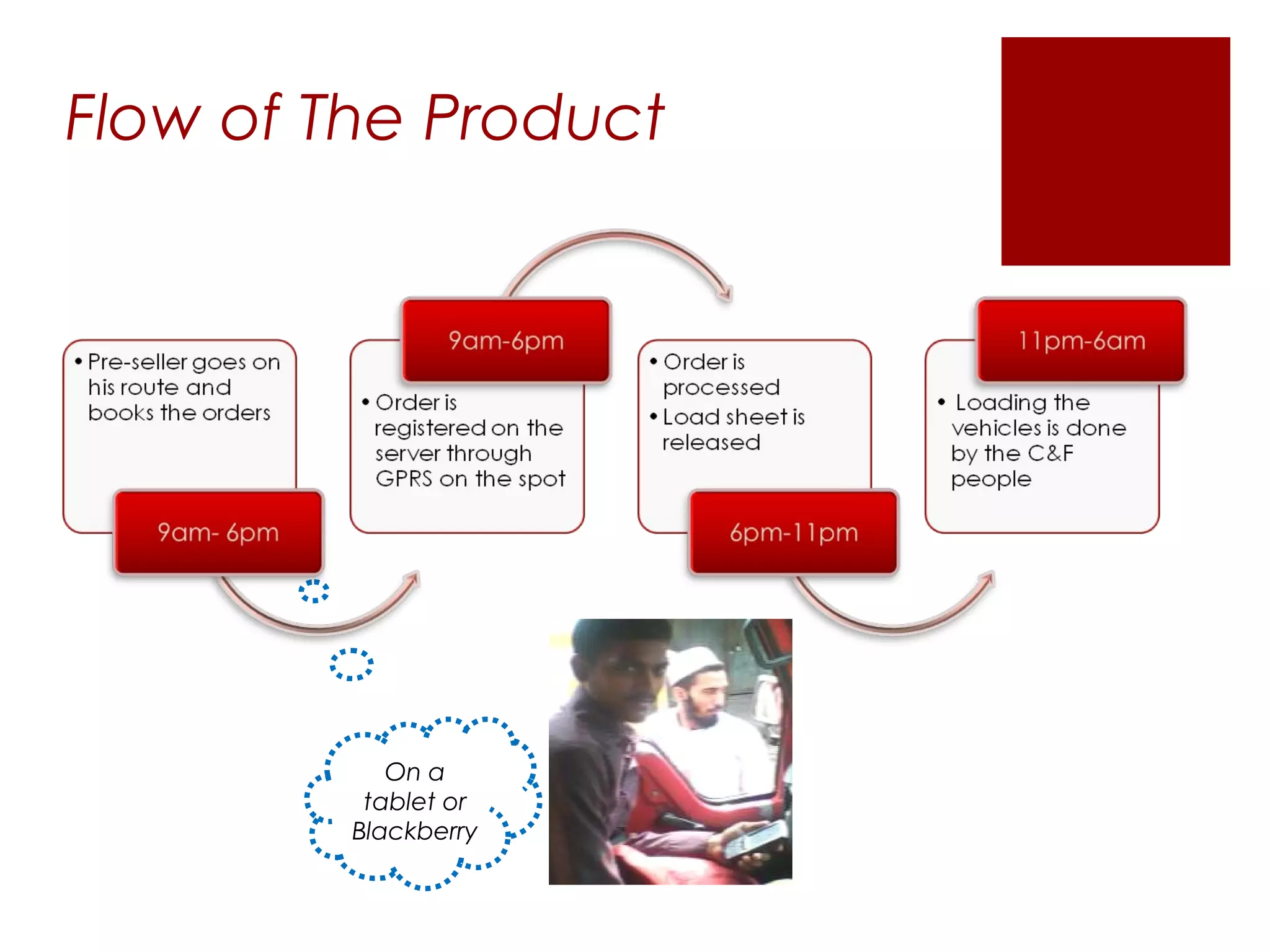 Flow of The Product

• Pre-seller goes on his route and books the orders

9am- 6pm

9am-6pm

• Order is registered on the server through GPRS on the spot

• Order is processed
• Load sheet is released

6pm-11pm

11pm-6am

• Loading the vehicles is done by the C&F people

On a tablet or Blackberry